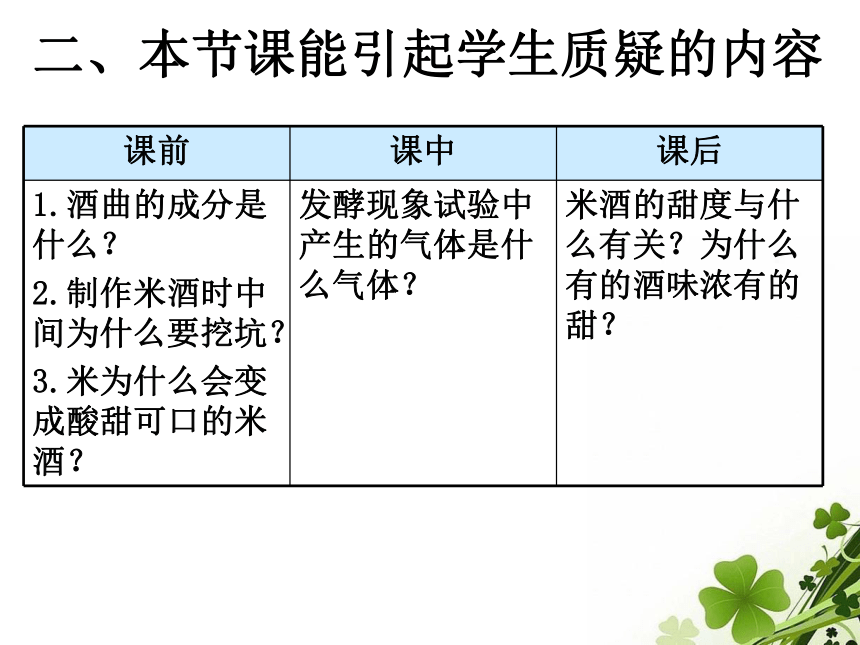 二、本节课能引起学生质疑的内容

| 课前 | 课中 | 课后 |
|---|---|---|
| 1.酒曲的成分是什么？ 2.制作米酒时中间为什么要挖坑？ 3.米为什么会变成酸甜可口的米酒？ | 发酵现象试验中产生的气体是什么气体？ | 米酒的甜度与什么有关？为什么有的酒味浓有的甜？ |